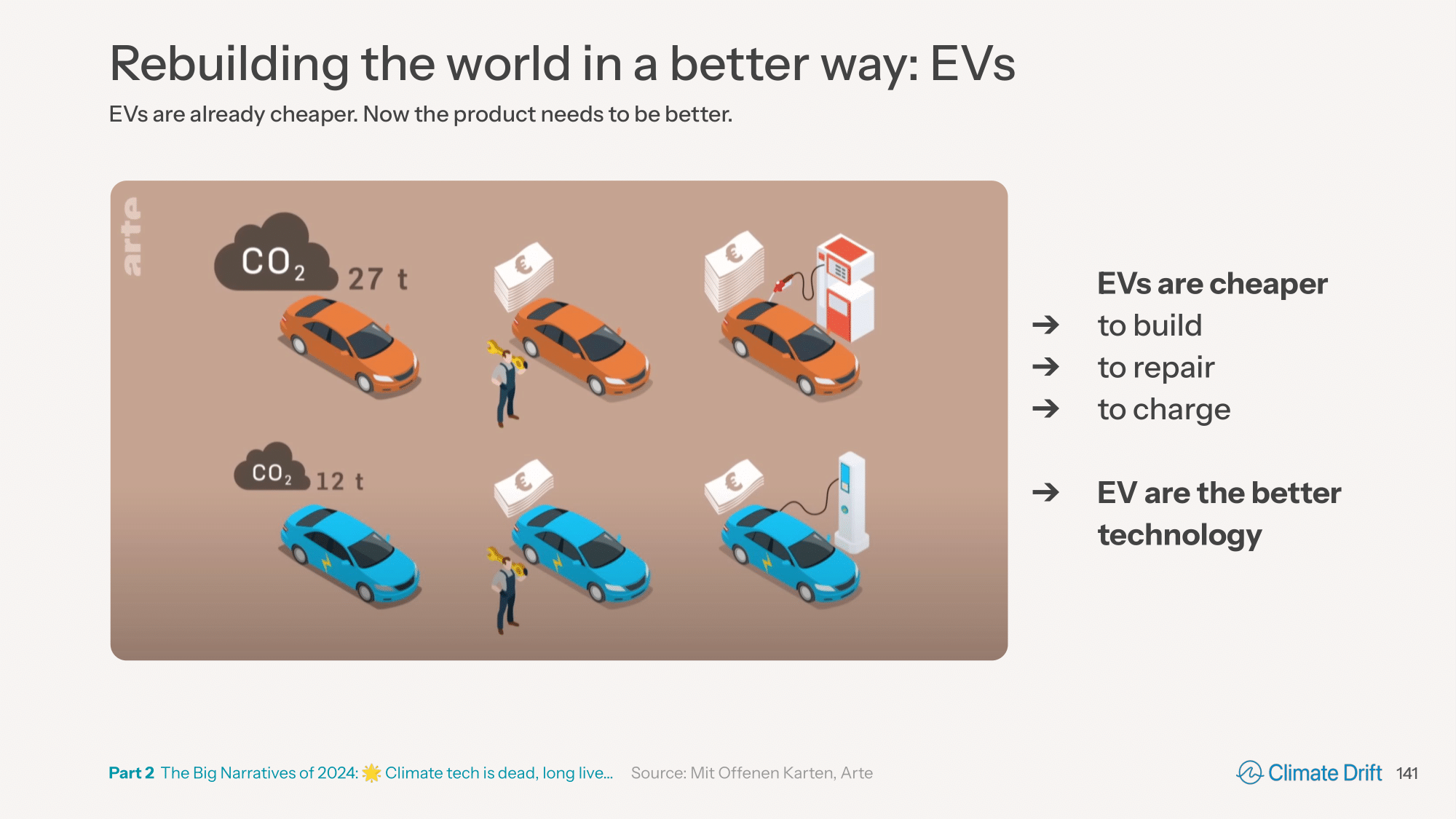 Rebuilding the world in a better way: EVs

EVs are already cheaper. Now the product needs to be better.

arte

$CO_2$ 27 t

€

€

$CO_2$ 12 t

€

€

EVs are cheaper
→ to build
→ to repair
→ to charge

→ EV are the better technology

Part 2 The Big Narratives of 2024: 🌟 Climate tech is dead, long live... Source: Mit Offenen Karten, Arte

Climate Drift 141